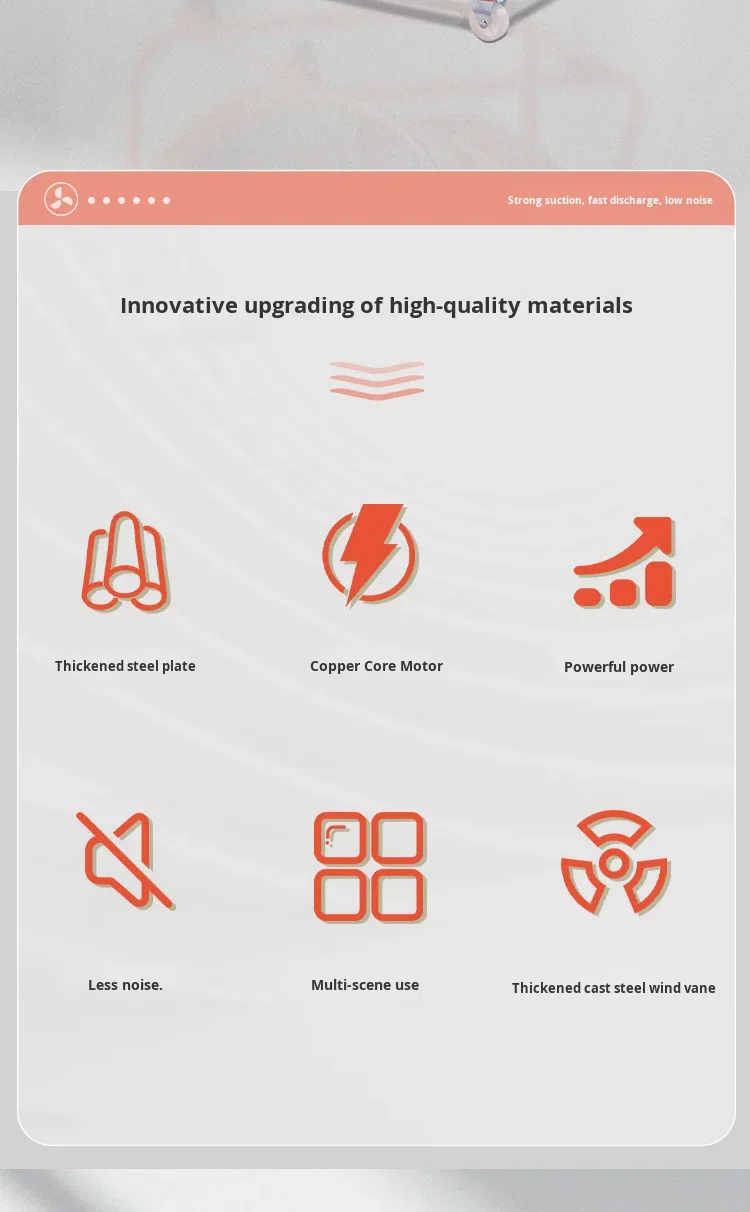 Strong suction, fast discharge, low noise

Innovative upgrading of high-quality materials

Thickened steel plate

Copper Core Motor

Powerful power

Less noise.

Multi-scene use

Thickened cast steel wind vane